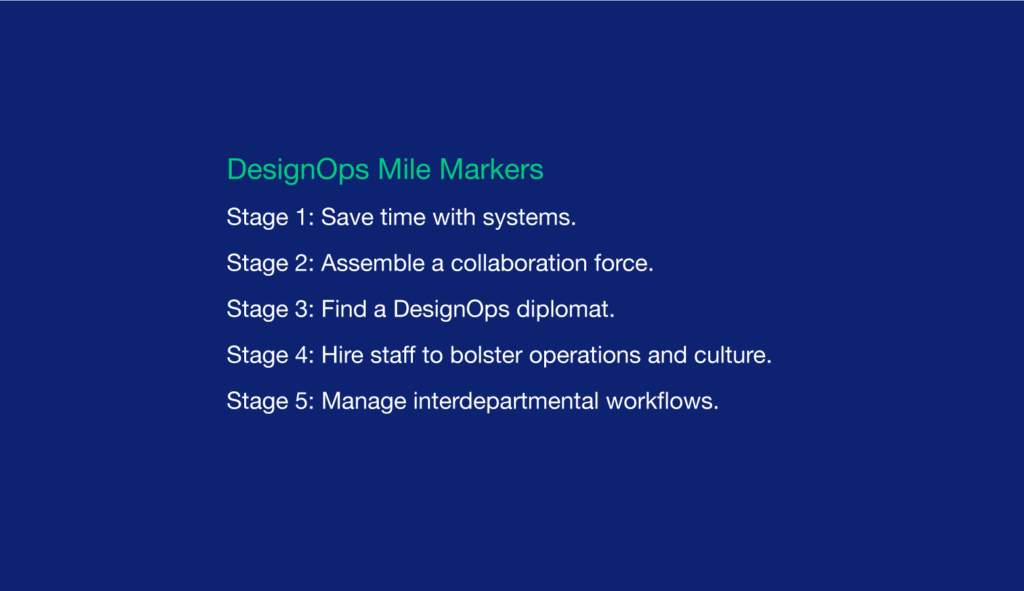 DesignOps Mile Markers

Stage 1: Save time with systems.

Stage 2: Assemble a collaboration force.

Stage 3: Find a DesignOps diplomat.

Stage 4: Hire staff to bolster operations and culture.

Stage 5: Manage interdepartmental workflows.